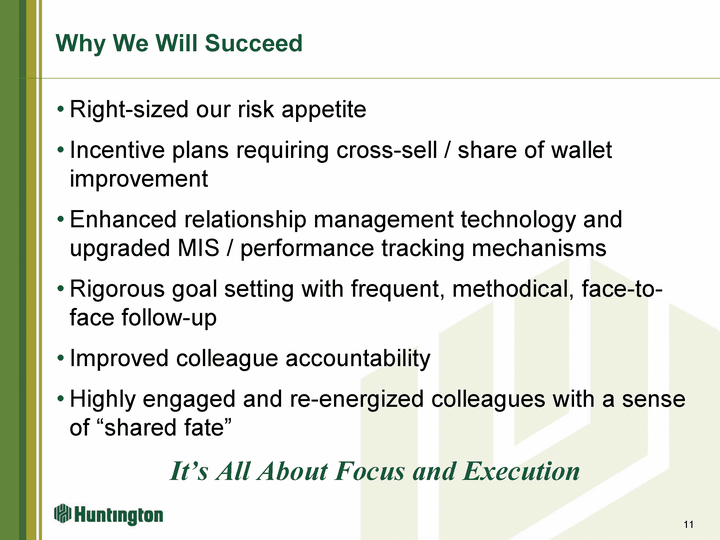 Why We Will Succeed

• Right-sized our risk appetite

• Incentive plans requiring cross-sell / share of wallet improvement

• Enhanced relationship management technology and upgraded MIS / performance tracking mechanisms

• Rigorous goal setting with frequent, methodical, face-to-face follow-up

• Improved colleague accountability

• Highly engaged and re-energized colleagues with a sense of “shared fate”

It’s All About Focus and Execution

Huntington

11